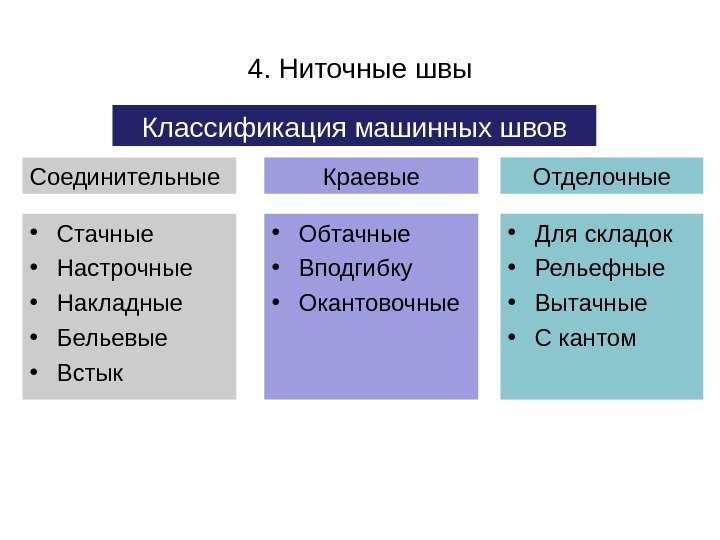 4. Ниточные швы

Классификация машинных швов

Соединительные

• Стачные
• Настрочные
• Накладные
• Бельевые
• Встык

Краевые

• Обтачные
• Вподгибку
• Окантовочные

Отделочные

• Для складок
• Рельефные
• Вытачные
• С кантом